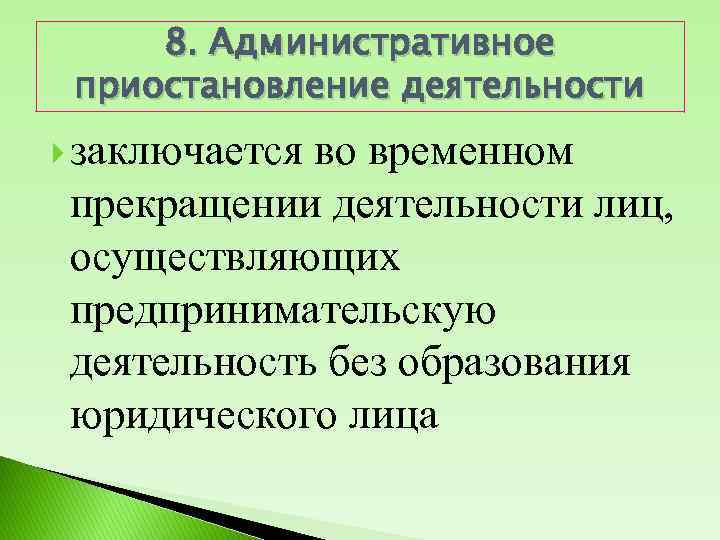 8. Административное приостановление деятельности

заключается во временном прекращении деятельности лиц, осуществляющих предпринимательскую деятельность без образования юридического лица